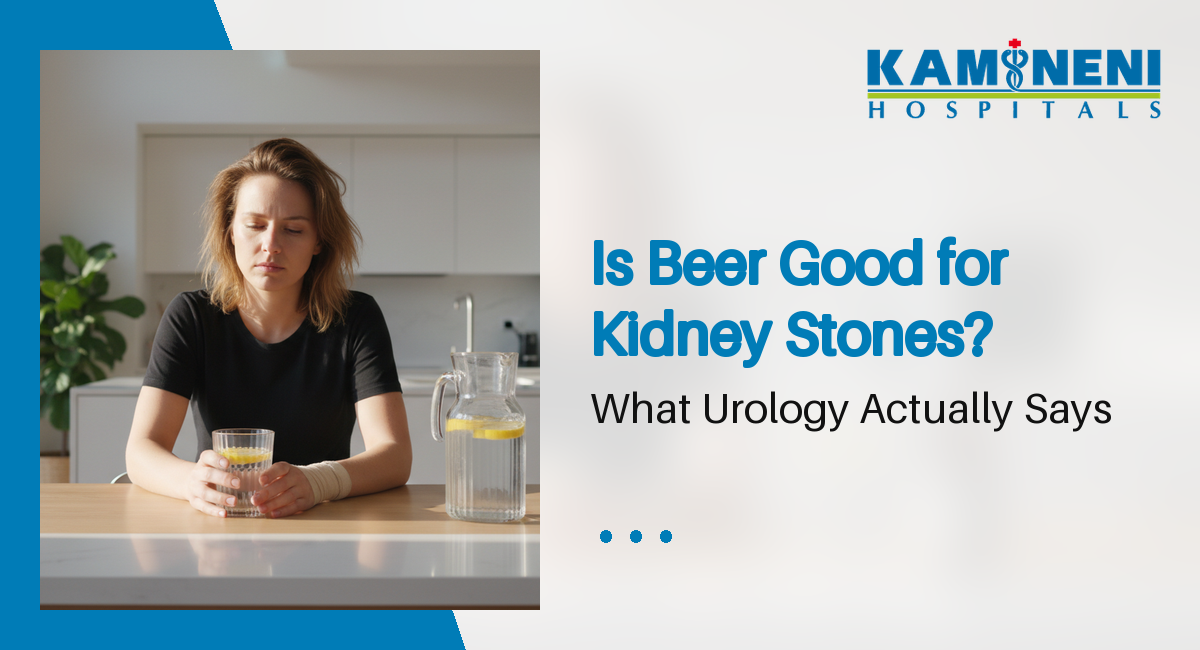 KAMINENI
HOSPITALS

Is Beer Good for Kidney Stones?

What Urology Actually Says